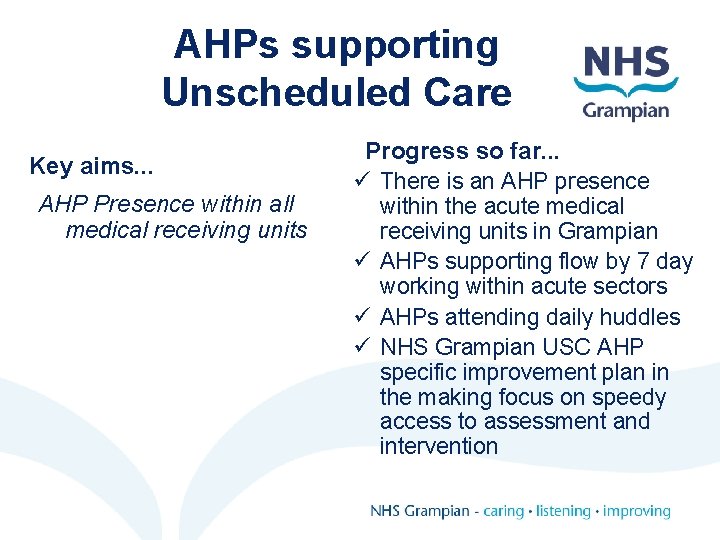 AHPs supporting Unscheduled Care

NHS Grampian

Key aims...

AHP Presence within all medical receiving units

Progress so far...

✓ There is an AHP presence within the acute medical receiving units in Grampian

✓ AHPs supporting flow by 7 day working within acute sectors

✓ AHPs attending daily huddles

✓ NHS Grampian USC AHP specific improvement plan in the making focus on speedy access to assessment and intervention

NHS Grampian - caring • listening • improving